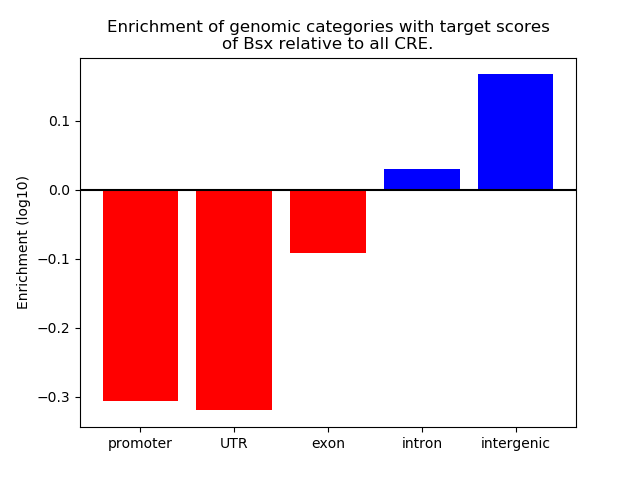 Enrichment of genomic categories with target scores of Bsx relative to all CRE.

Enrichment (log10)

0.1
0.0
−0.1
−0.2
−0.3

promoter
UTR
exon
intron
intergenic